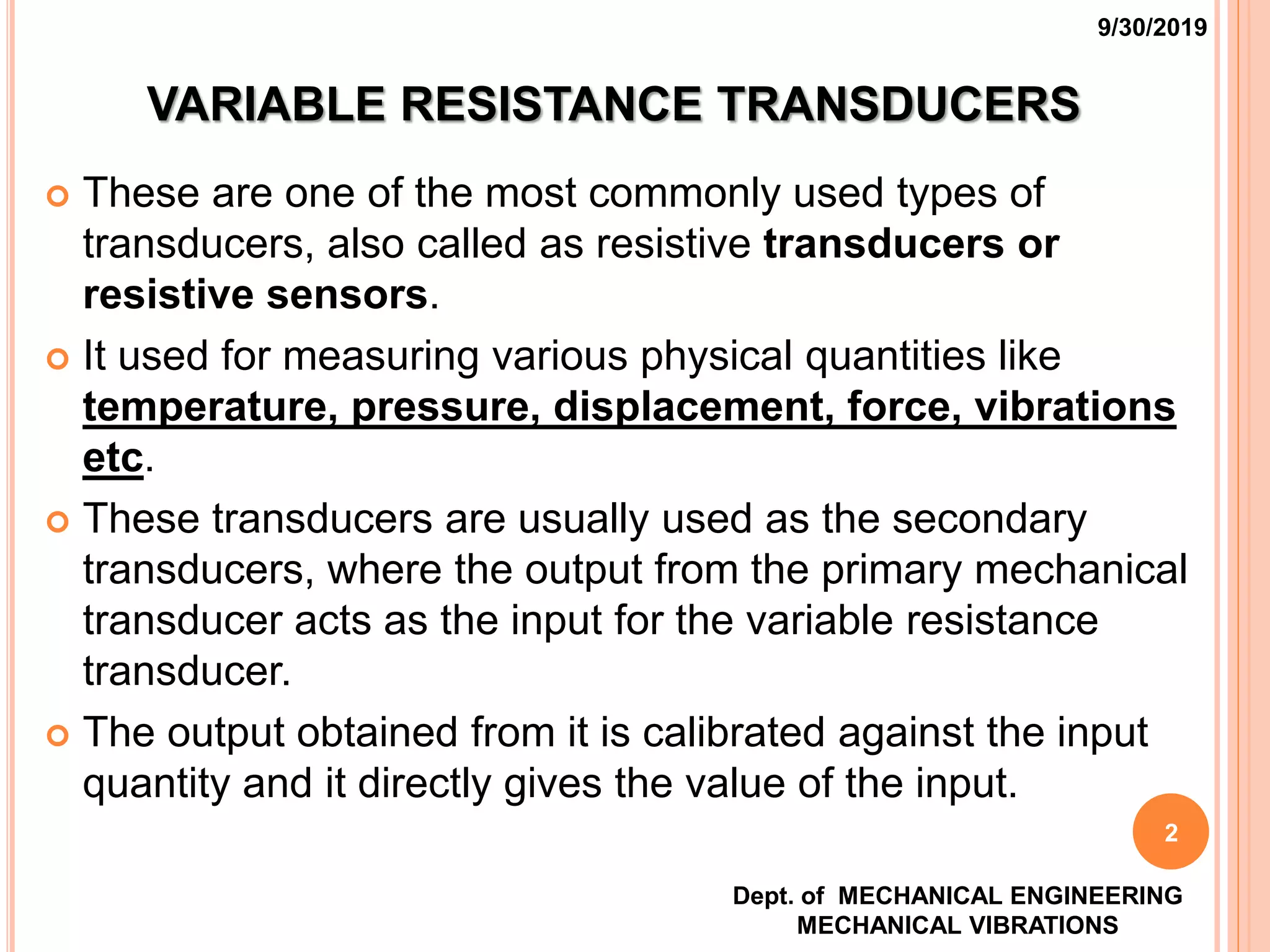 9/30/2019

VARIABLE RESISTANCE TRANSDUCERS

These are one of the most commonly used types of transducers, also called as resistive transducers or resistive sensors.

It used for measuring various physical quantities like temperature, pressure, displacement, force, vibrations etc.

These transducers are usually used as the secondary transducers, where the output from the primary mechanical transducer acts as the input for the variable resistance transducer.

The output obtained from it is calibrated against the input quantity and it directly gives the value of the input.

2

Dept. of MECHANICAL ENGINEERING
MECHANICAL VIBRATIONS